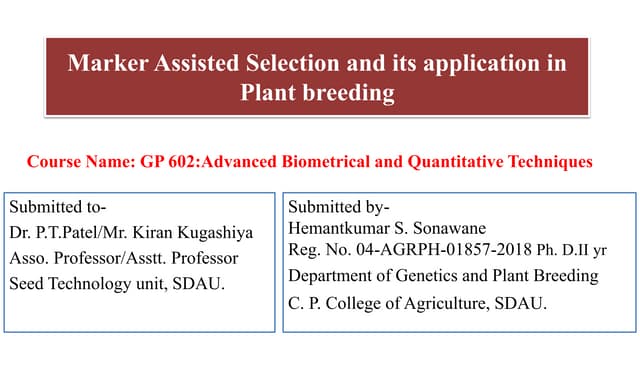 Marker Assisted Selection and its application in Plant breeding

Course Name: GP 602:Advanced Biometrical and Quantitative Techniques

Submitted to-
Dr. P.T.Patel/Mr. Kiran Kugashiya
Asso. Professor/Asstt. Professor
Seed Technology unit, SDAU.

Submitted by-
Hemantkumar S. Sonawane
Reg. No. 04-AGRPH-01857-2018 Ph. D.II yr
Department of Genetics and Plant Breeding
C. P. College of Agriculture, SDAU.